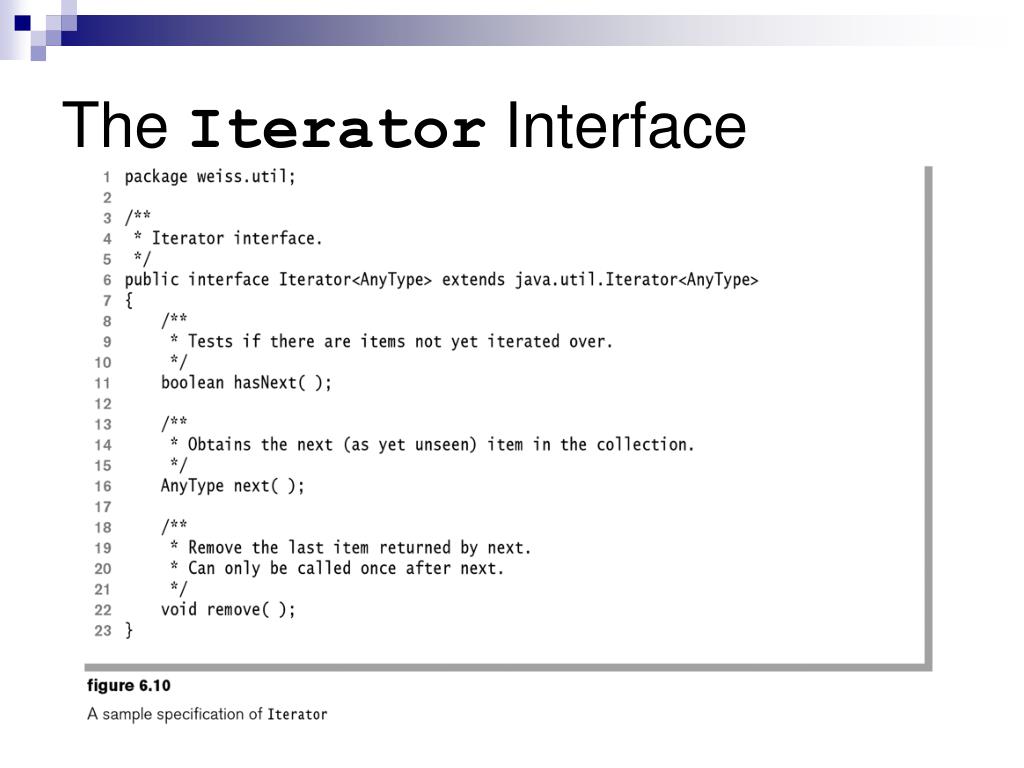 The Iterator Interface

1 package weiss.util;
2
3 /**
4  * Iterator interface.
5  */
6 public interface Iterator<AnyType> extends java.util.Iterator<AnyType>
7 {
8     /**
9      * Tests if there are items not yet iterated over.
10     */
11    boolean hasNext( );
12
13    /**
14     * Obtains the next (as yet unseen) item in the collection.
15     */
16    AnyType next( );
17
18    /**
19     * Remove the last item returned by next.
20     * Can only be called once after next.
21     */
22    void remove( );
23 }

figure 6.10

A sample specification of Iterator